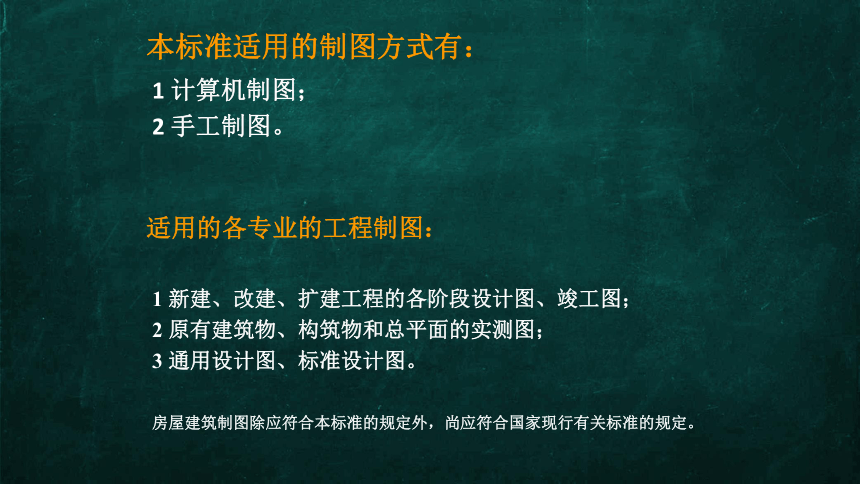 本标准适用的制图方式有：

1 计算机制图；
2 手工制图。

适用的各专业的工程制图：

1 新建、改建、扩建工程的各阶段设计图、竣工图；
2 原有建筑物、构筑物和总平面的实测图；
3 通用设计图、标准设计图。

房屋建筑制图除应符合本标准的规定外，尚应符合国家现行有关标准的规定。